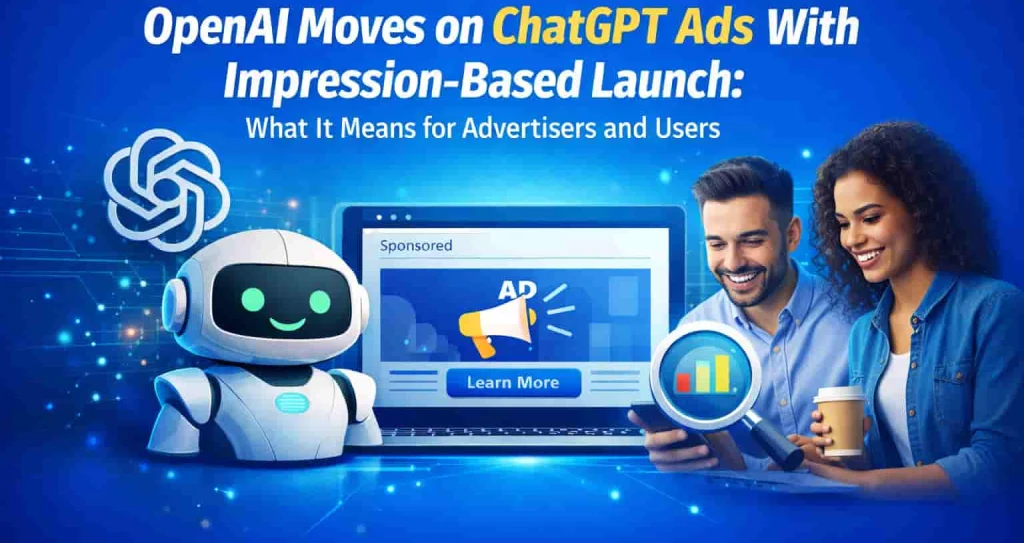 OpenAI Moves on ChatGPT Ads With Impression-Based Launch:
What It Means for Advertisers and Users

Sponsored

AD

Learn More